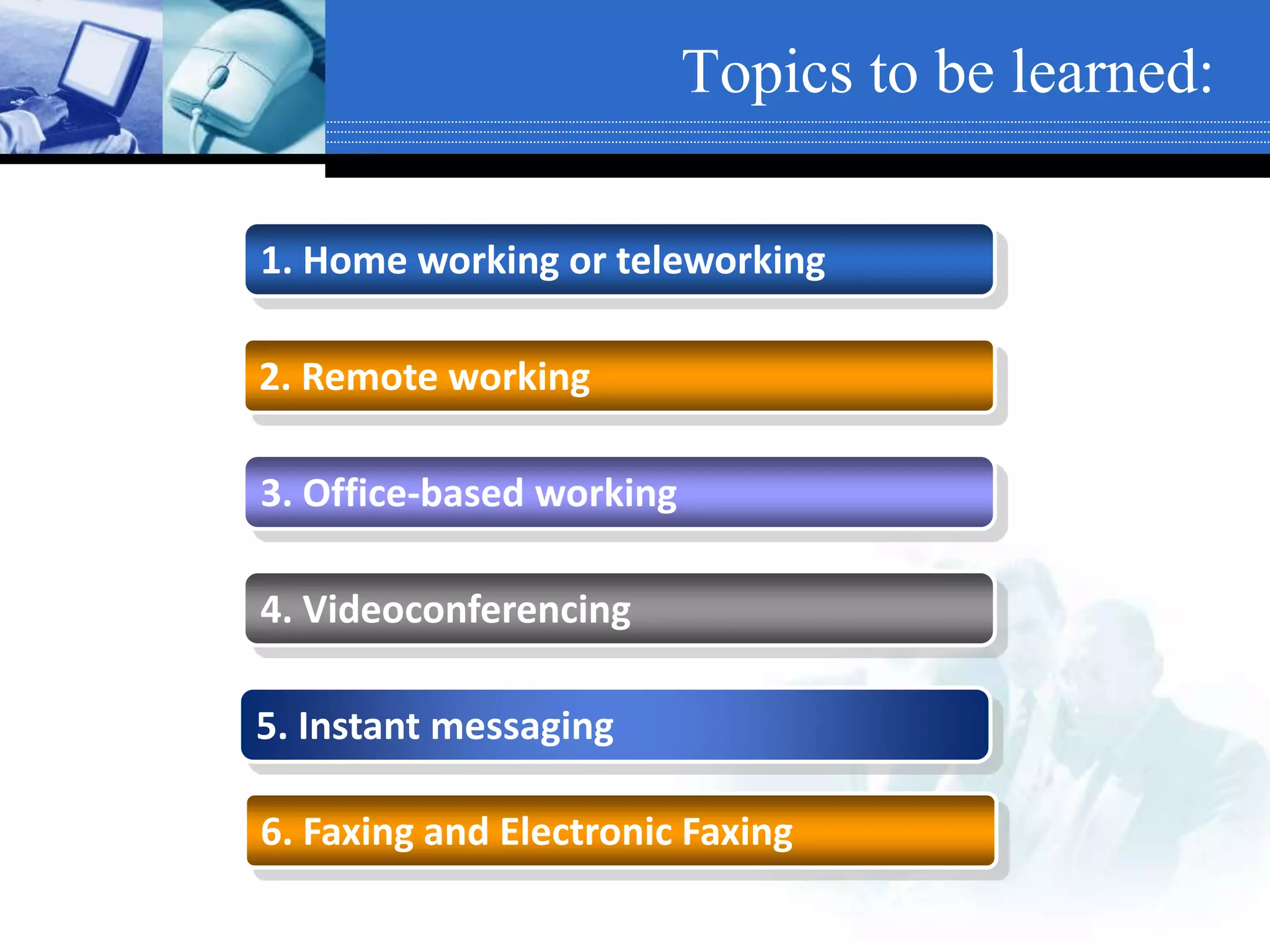 Topics to be learned:

1. Home working or teleworking

2. Remote working

3. Office-based working

4. Videoconferencing

5. Instant messaging

6. Faxing and Electronic Faxing